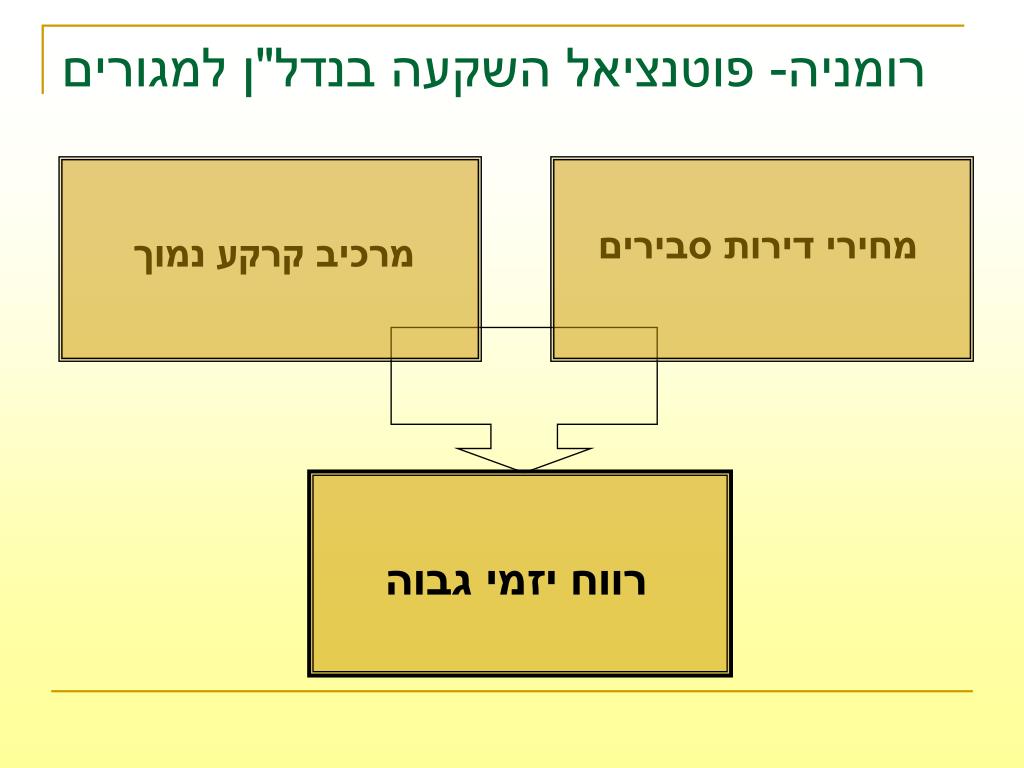 רומניה- פוטנציאל השקעה בנדל"ן למגורים

מחירי דירות סבירים

מרכיב קרקע נמוך

רווח יזמי גבוה